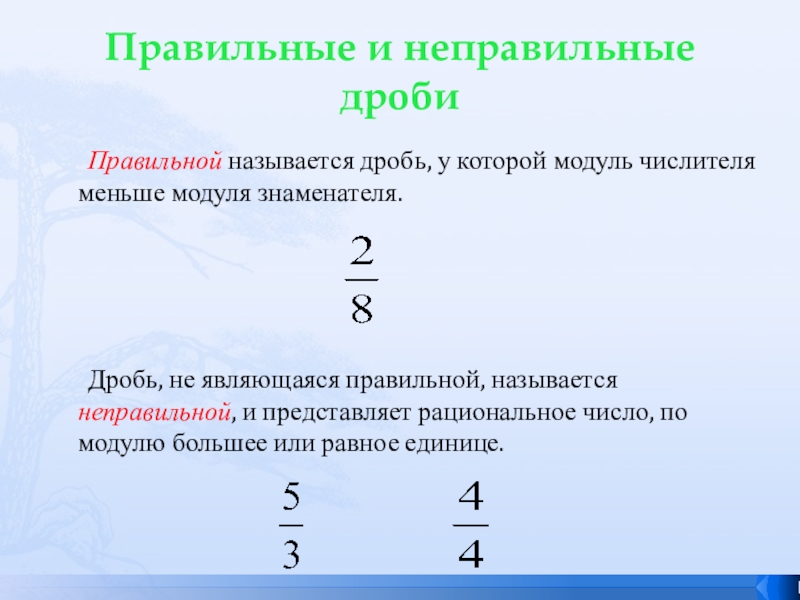 Правильные и неправильные дроби

Правильной называется дробь, у которой модуль числителя меньше модуля знаменателя.

$\frac{2}{8}$

Дробь, не являющаяся правильной, называется неправильной, и представляет рациональное число, по модулю большее или равное единице.

$\frac{5}{3}$ $\frac{4}{4}$